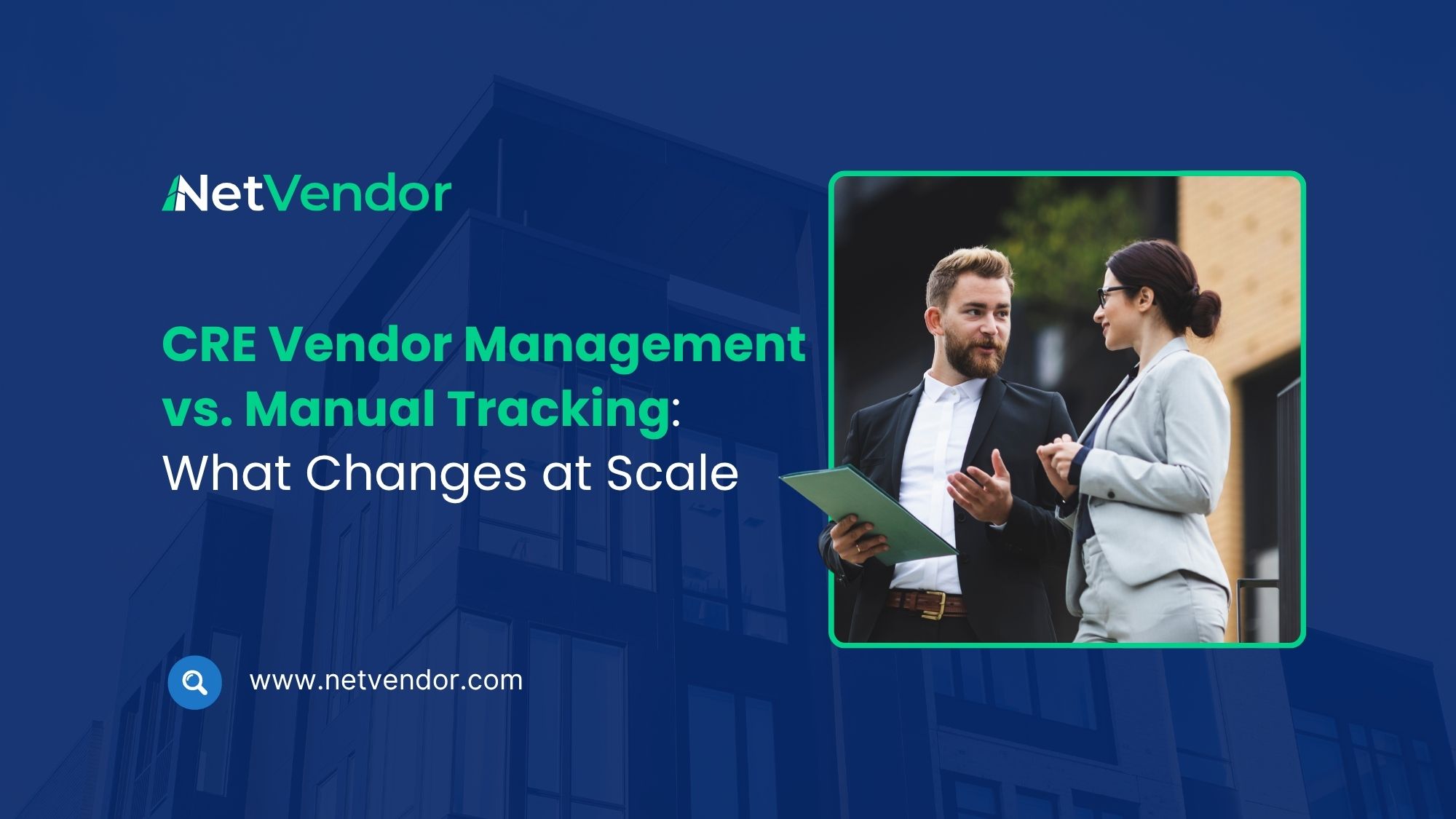 NetVendor

CRE Vendor Management vs. Manual Tracking: What Changes at Scale

www.netvendor.com